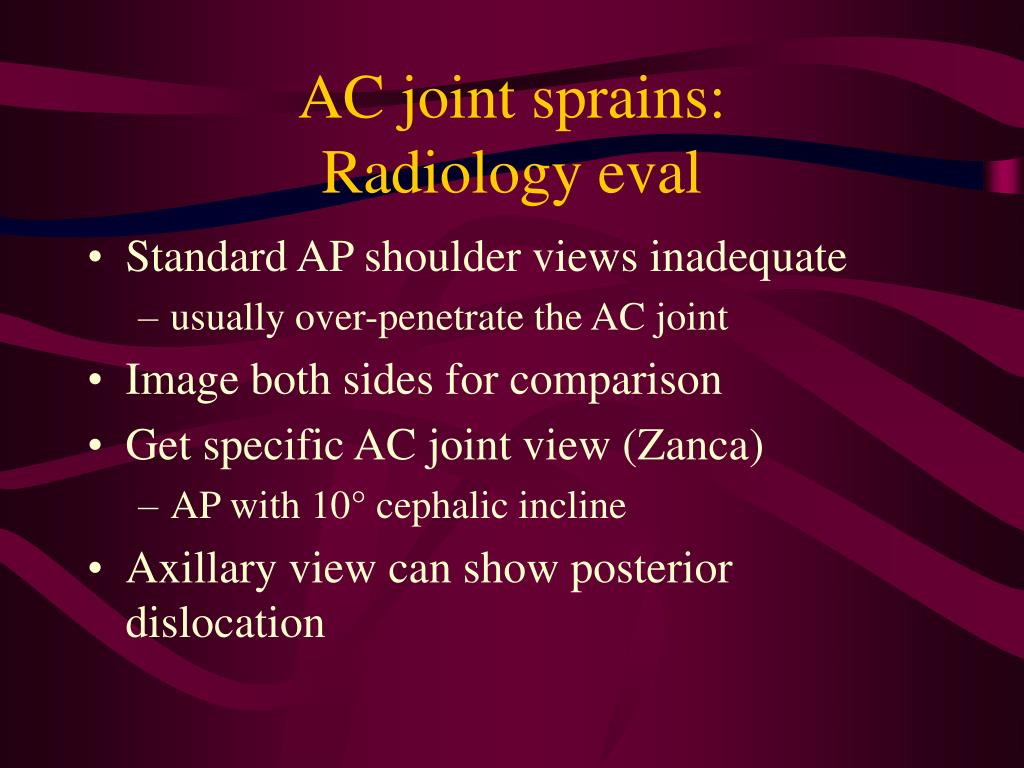 AC joint sprains:
Radiology eval

• Standard AP shoulder views inadequate
 – usually over-penetrate the AC joint
• Image both sides for comparison
• Get specific AC joint view (Zanca)
 – AP with 10° cephalic incline
• Axillary view can show posterior dislocation